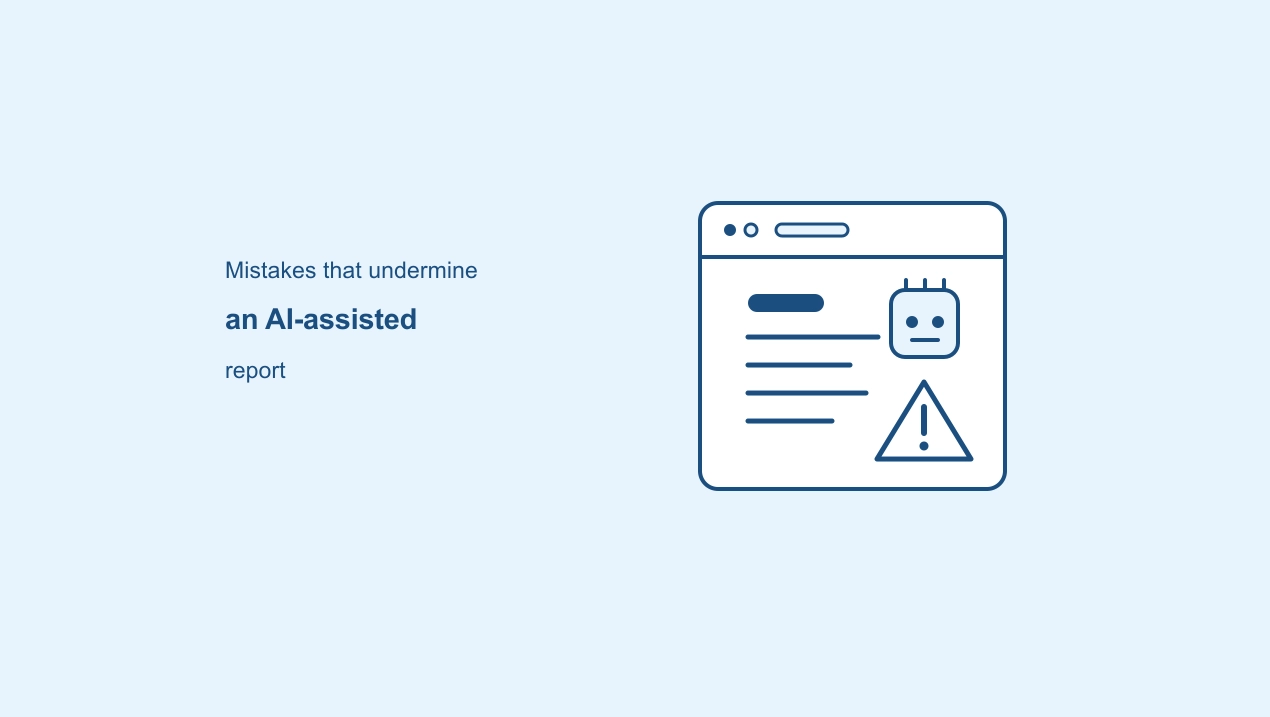 Mistakes that undermine

an AI-assisted

report